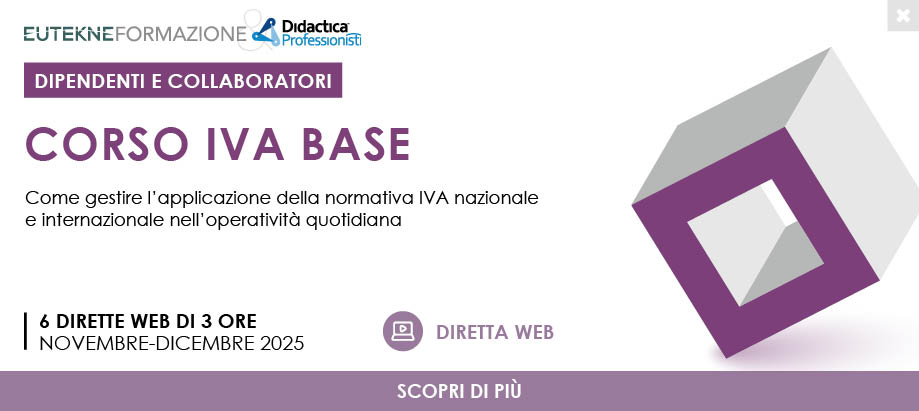 EUTEKNEFORMAZIONE & Didactica Professionisti

DIPENDENTI E COLLABORATORI

CORSO IVA BASE

Come gestire l'applicazione della normativa IVA nazionale e internazionale nell'operatività quotidiana

6 DIRETTE WEB DI 3 ORE
NOVEMBRE-DICEMBRE 2025

DIRETTA WEB

SCOPRI DI PIÙ